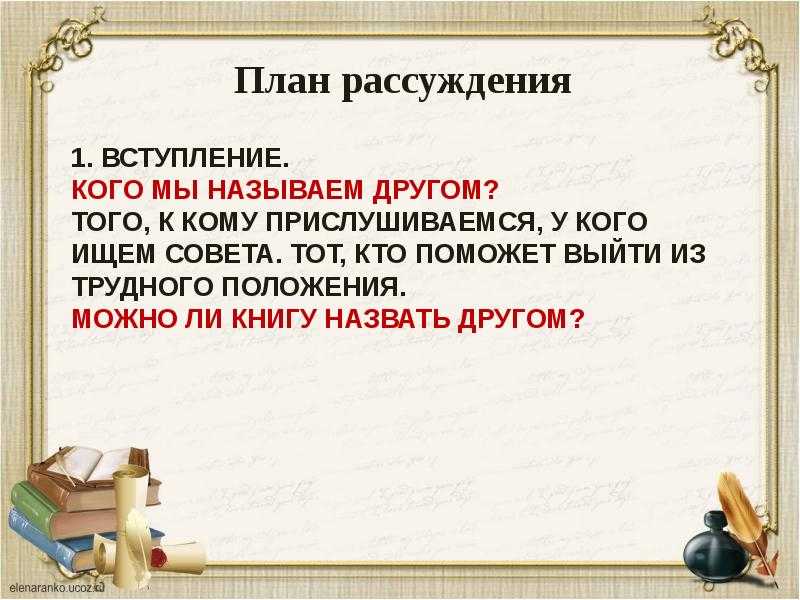 План рассуждения

1. ВСТУПЛЕНИЕ.
КОГО МЫ НАЗЫВАЕМ ДРУГОМ?
ТОГО, К КОМУ ПРИСЛУШИВАЕМСЯ, У КОГО ИЩЕМ СОВЕТА. ТОТ, КТО ПОМОЖЕТ ВЫЙТИ ИЗ ТРУДНОГО ПОЛОЖЕНИЯ.
МОЖНО ЛИ КНИГУ НАЗВАТЬ ДРУГОМ?

elenaranko.ucoz.ru